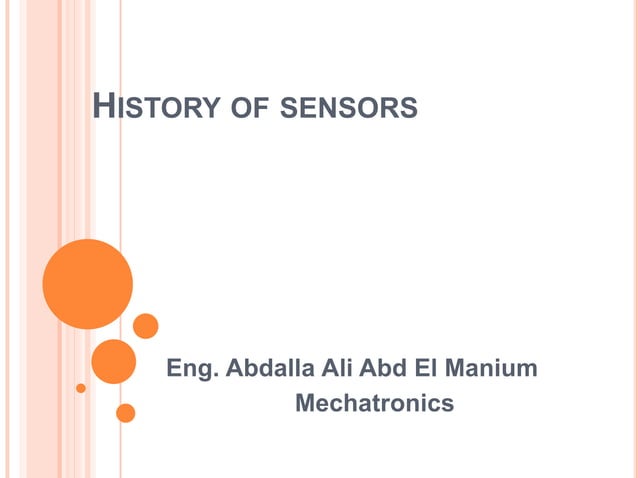 HISTORY OF SENSORS

Eng. Abdalla Ali Abd El Manium
Mechatronics